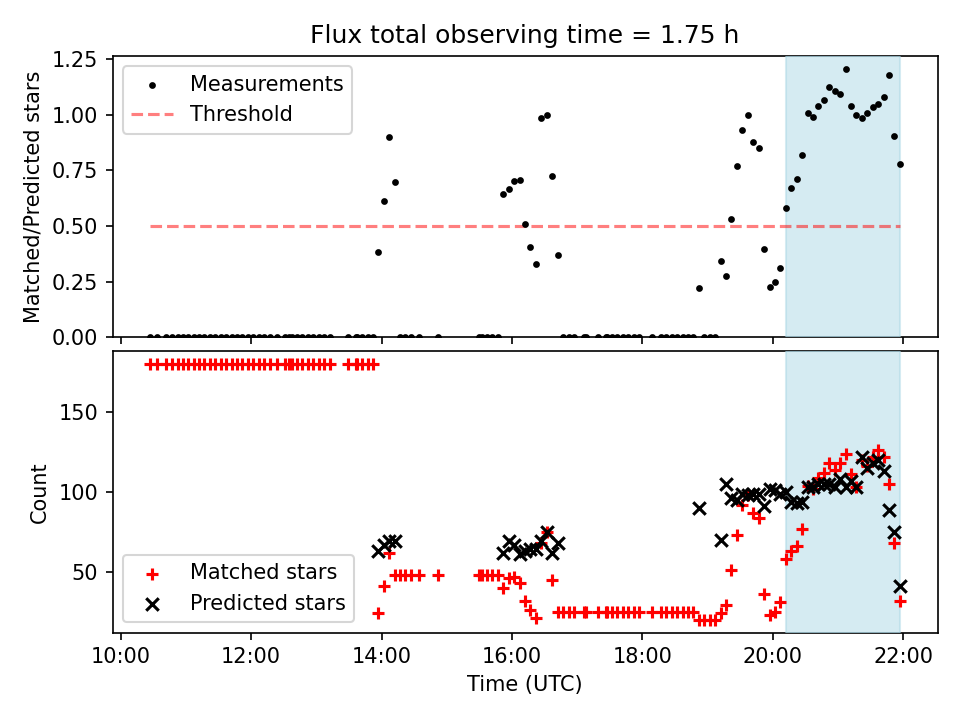 Flux total observing time = 1.75 h

Matched/Predicted stars

1.25
1.00
0.75
0.50
0.25
0.00

Measurements
Threshold

Count

150
100
50

Matched stars
Predicted stars

10:00
12:00
14:00
16:00
18:00
20:00
22:00

Time (UTC)